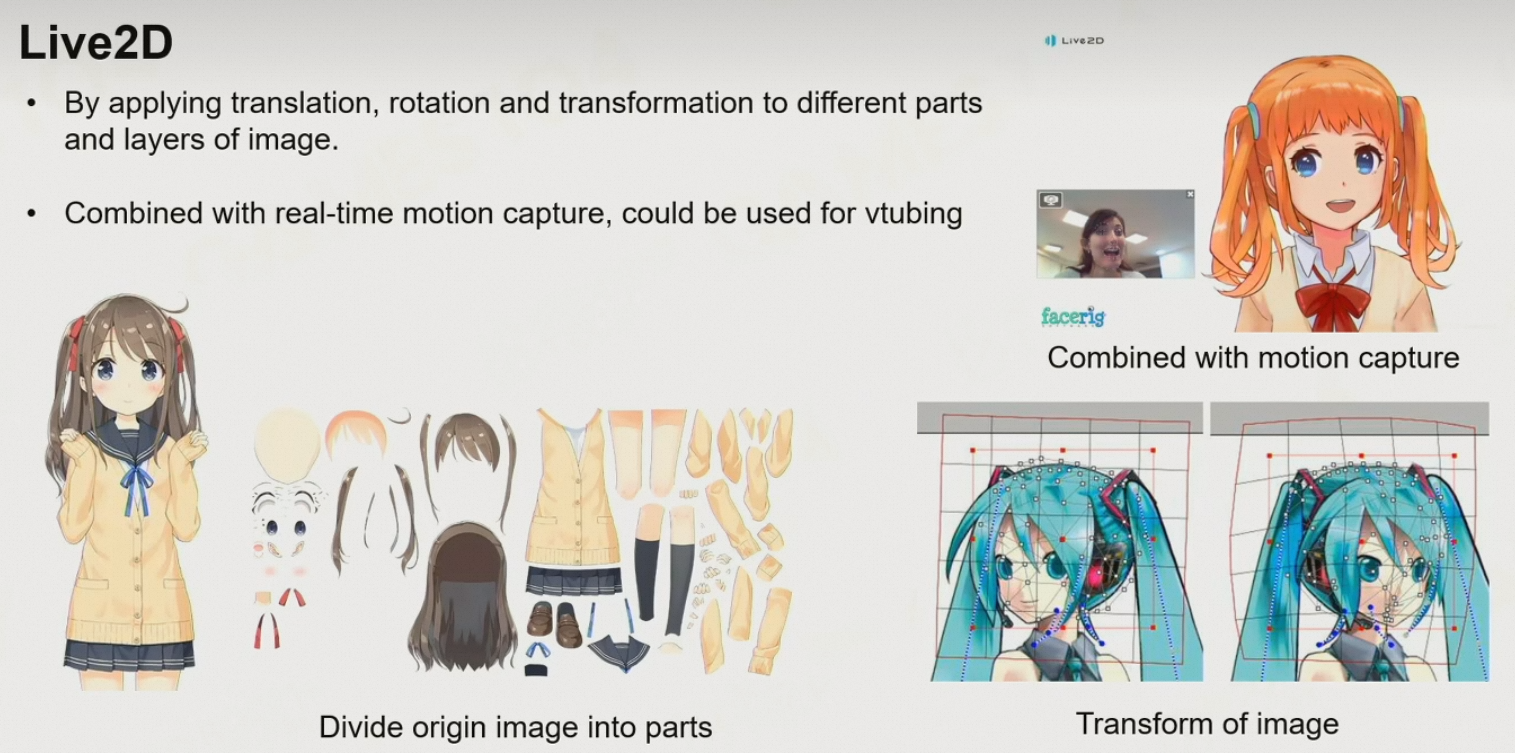 Live2D

• By applying translation, rotation and transformation to different parts and layers of image.

• Combined with real-time motion capture, could be used for vtubing

Live2D

facerig

Combined with motion capture

Divide origin image into parts

Transform of image